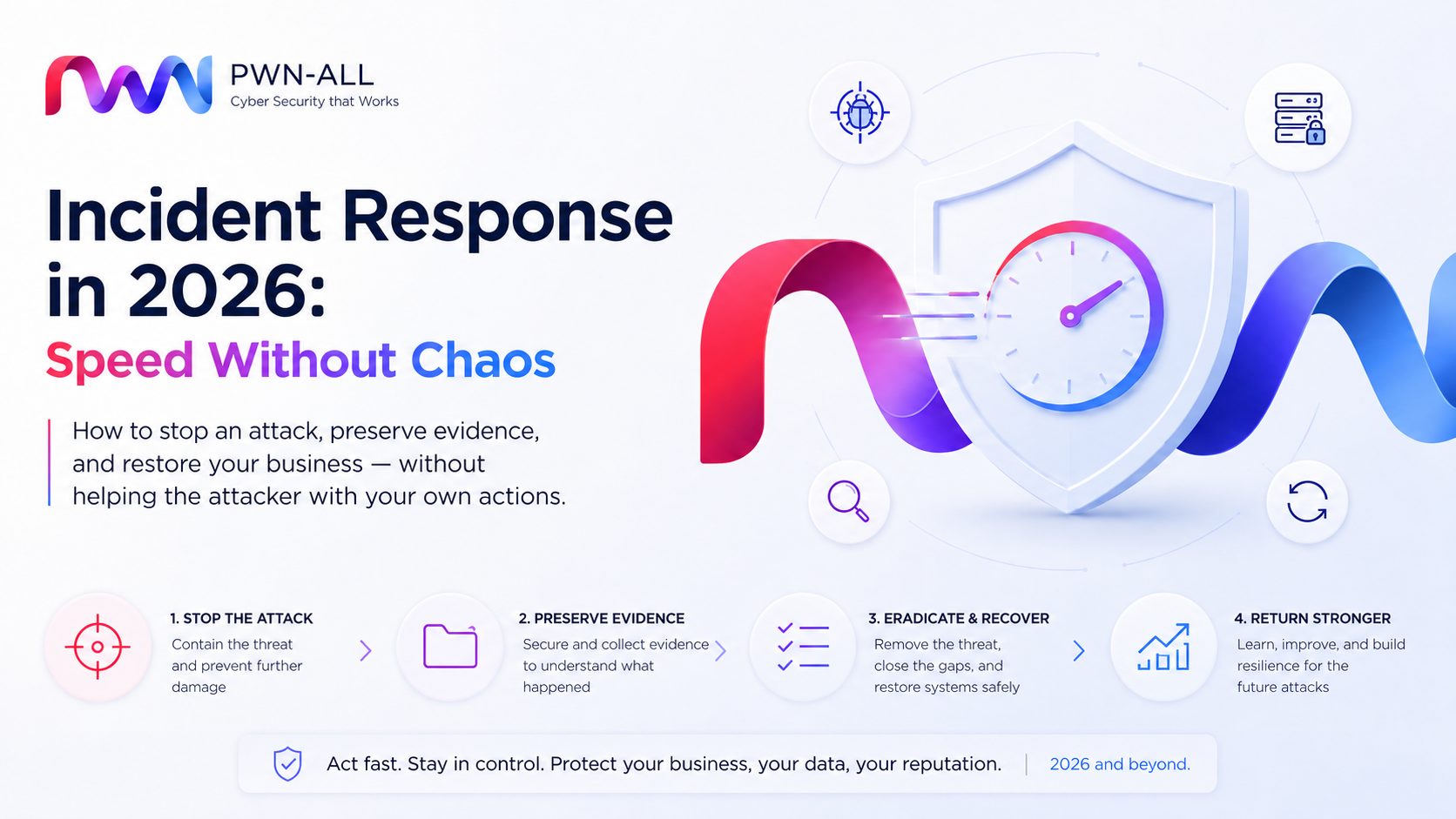 PWN-ALL
Cyber Security that Works

Incident Response in 2026:
Speed Without Chaos

How to stop an attack, preserve evidence, and restore your business — without helping the attacker with your own actions.

1. STOP THE ATTACK
Contain the threat and prevent further damage

2. PRESERVE EVIDENCE
Secure and collect evidence to understand what happened

3. ERADICATE & RECOVER
Remove the threat, close the gaps, and restore systems safely

4. RETURN STRONGER
Learn, improve, and build resilience for the future attacks

Act fast. Stay in control. Protect your business, your data, your reputation. | 2026 and beyond.